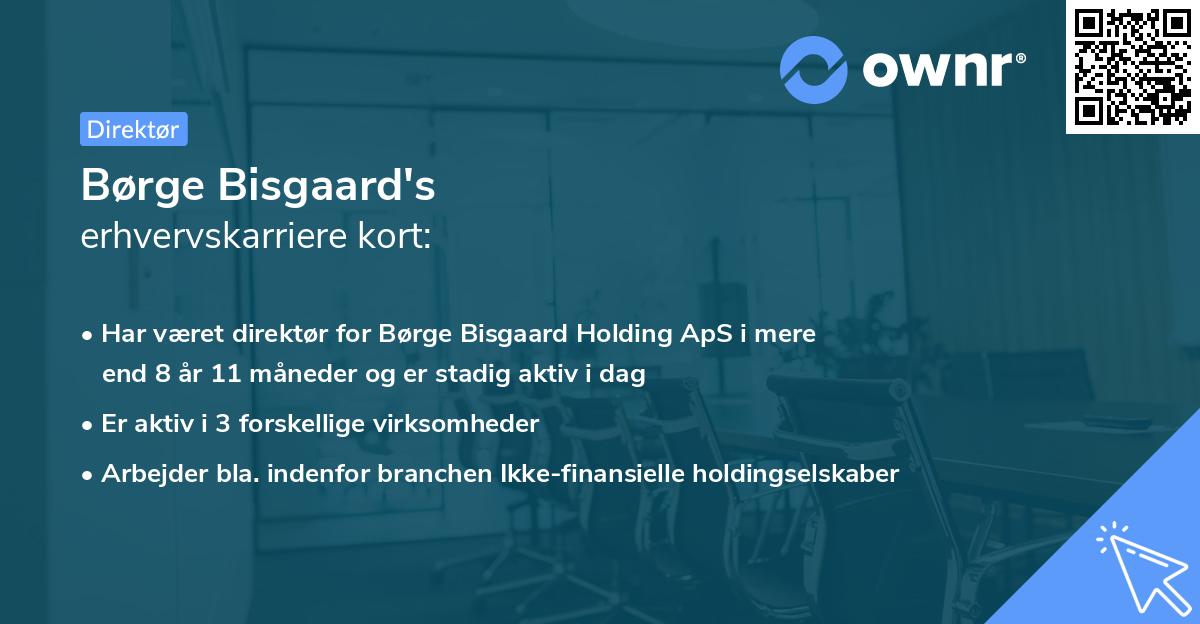 ownr®

Direktør

Børge Bisgaard's
erhvervskarriere kort:

• Har været direktør for Børge Bisgaard Holding ApS i mere end 8 år 11 måneder og er stadig aktiv i dag

• Er aktiv i 3 forskellige virksomheder

• Arbejder bla. indenfor branchen Ikke-finansielle holdingselskaber